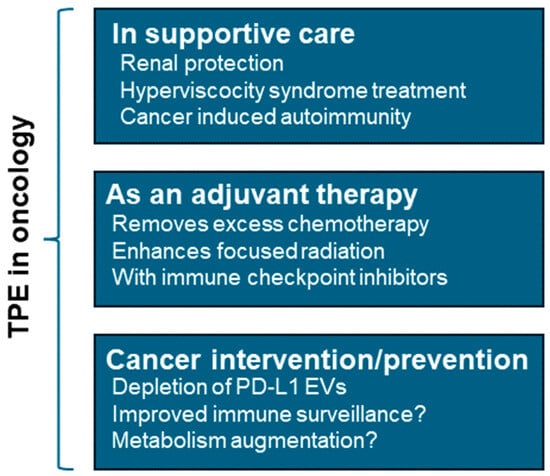 TPE in oncology

In supportive care
Renal protection
Hyperviscocity syndrome treatment
Cancer induced autoimmunity

As an adjuvant therapy
Removes excess chemotherapy
Enhances focused radiation
With immune checkpoint inhibitors

Cancer intervention/prevention
Depletion of PD-L1 EVs
Improved immune surveillance?
Metabolism augmentation?